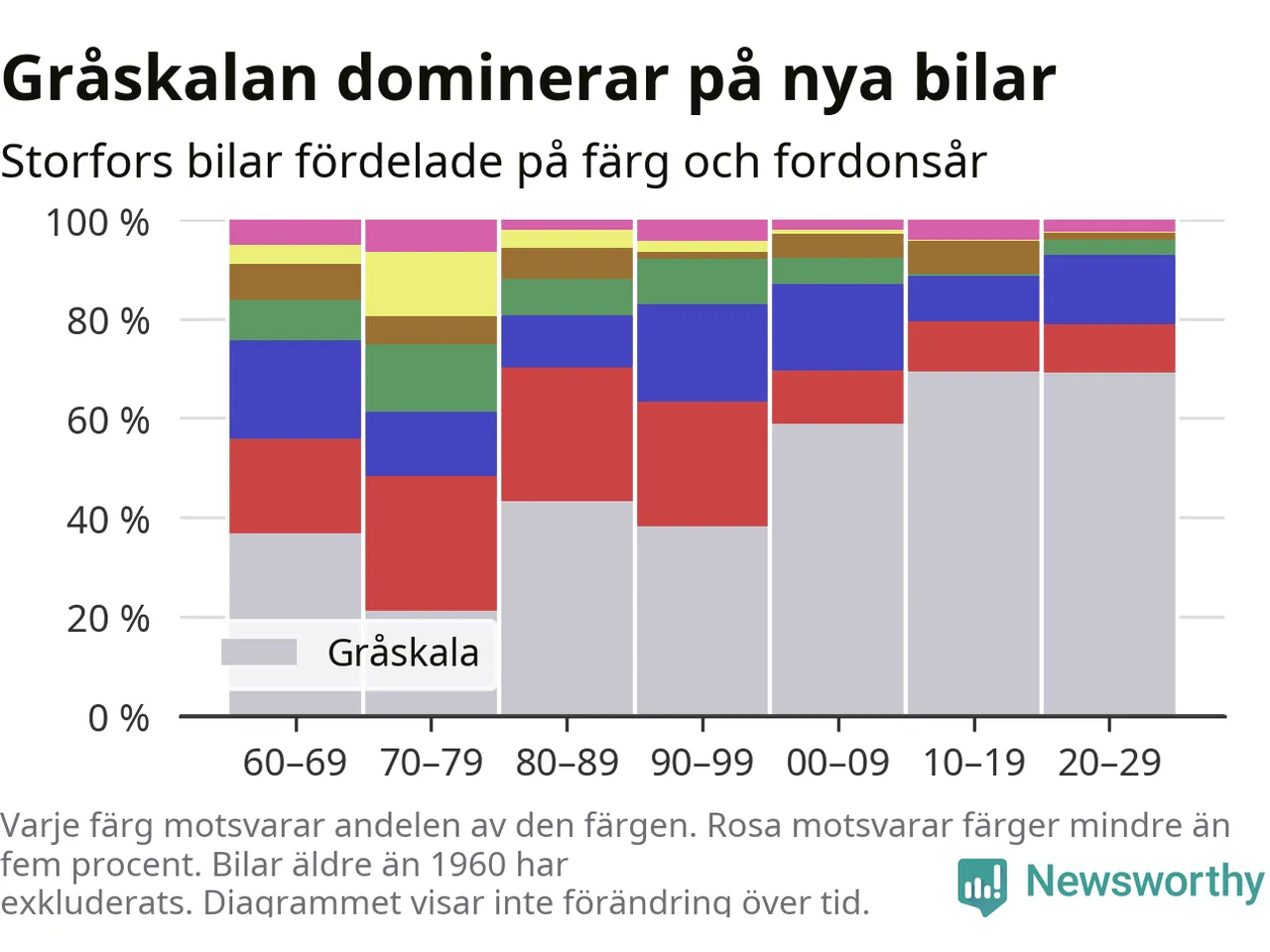 Gråskalan dominerar på nya bilar

Storfors bilar fördelade på färg och fordonsår

100 %
80 %
60 %
40 %
20 %
0 %

Gråskala

60–69 70–79 80–89 90–99 00–09 10–19 20–29

Varje färg motsvarar andelen av den färgen. Rosa motsvarar färger mindre än fem procent. Bilar äldre än 1960 har exkluderats. Diagrammet visar inte förändring över tid.

Newsworthy